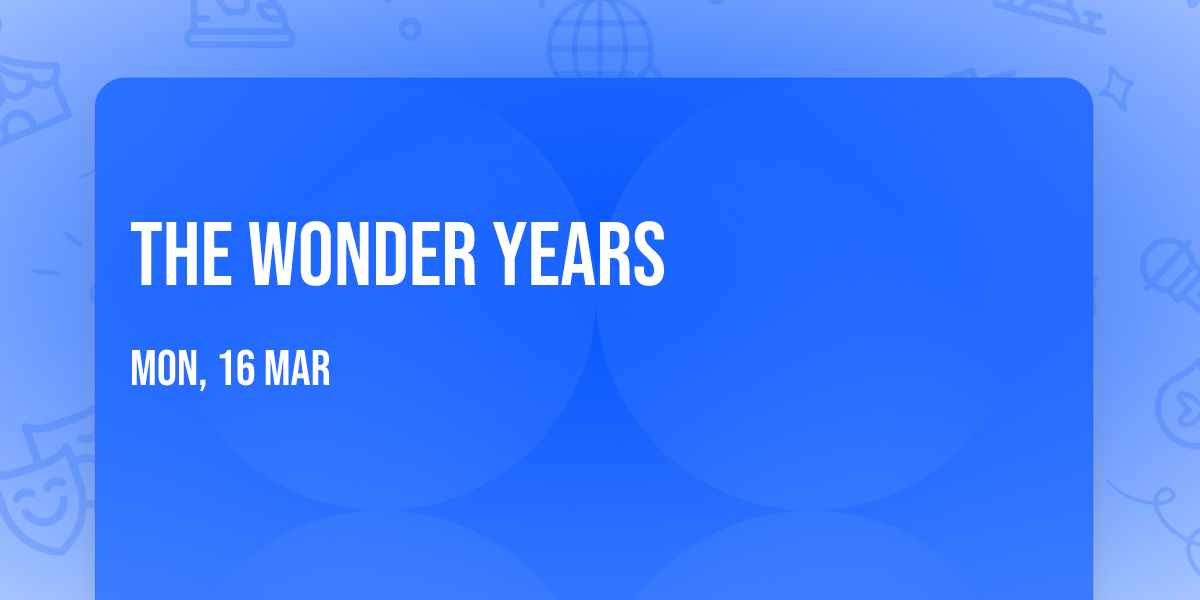 THE WONDER YEARS

MON, 16 MAR